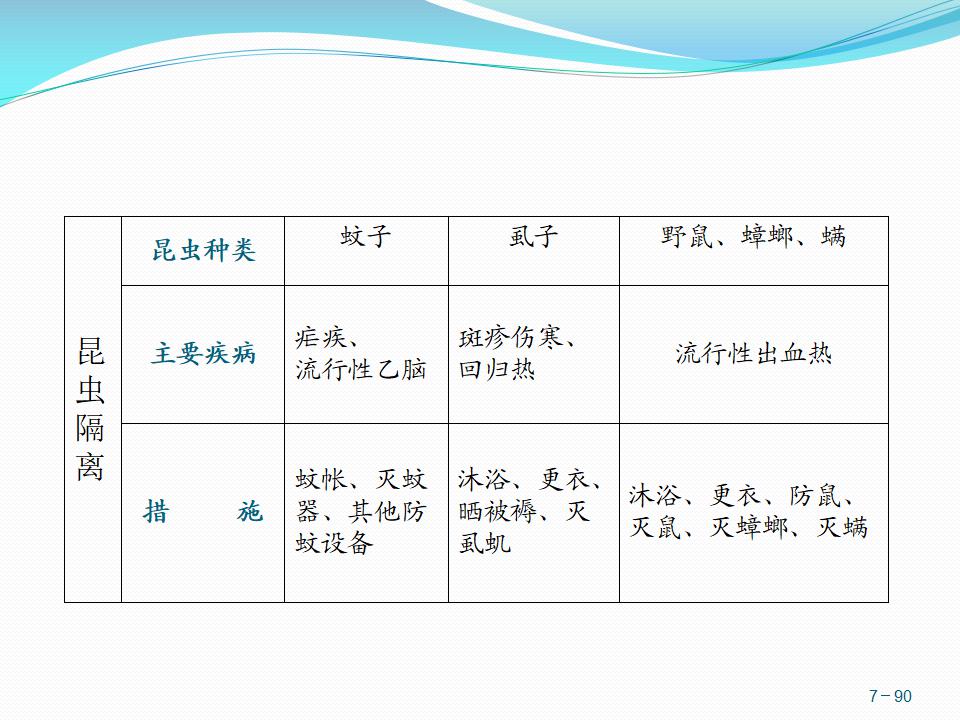 | 昆虫隔离 | 昆虫种类 | 蚊子 | 虱子 | 野鼠、蟑螂、螨 |
|---|---|---|---|---|
| | 主要疾病 | 疟疾、流行性乙脑 | 斑疹伤寒、回归热 | 流行性出血热 |
| | 措　　施 | 蚊帐、灭蚊器、其他防蚊设备 | 沐浴、更衣、晒被褥、灭虱虮 | 沐浴、更衣、防鼠、灭鼠、灭蟑螂、灭螨 |

7－90